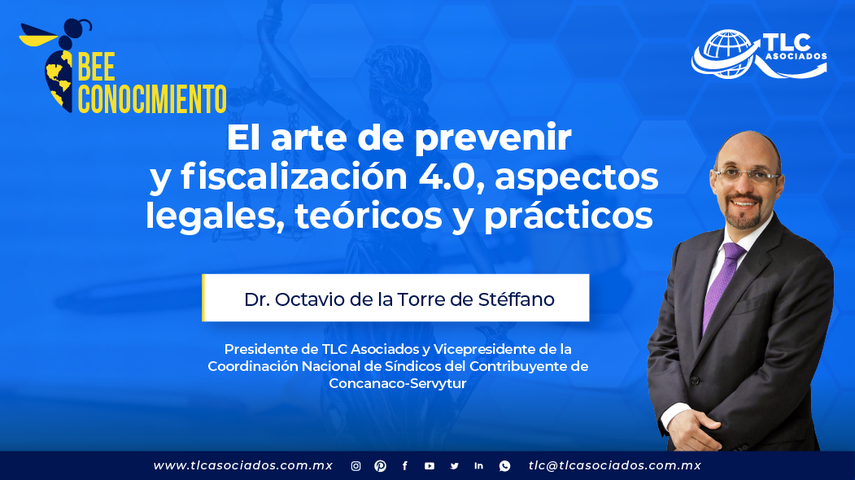 BEE CONOCIMIENTO

TLC ASOCIADOS

El arte de prevenir y fiscalización 4.0, aspectos legales, teóricos y prácticos

Dr. Octavio de la Torre de Stéffano

Presidente de TLC Asociados y Vicepresidente de la Coordinación Nacional de Síndicos del Contribuyente de Concanaco-Servytur

www.tlcasociados.com.mx tlc@tlcasociados.com.mx